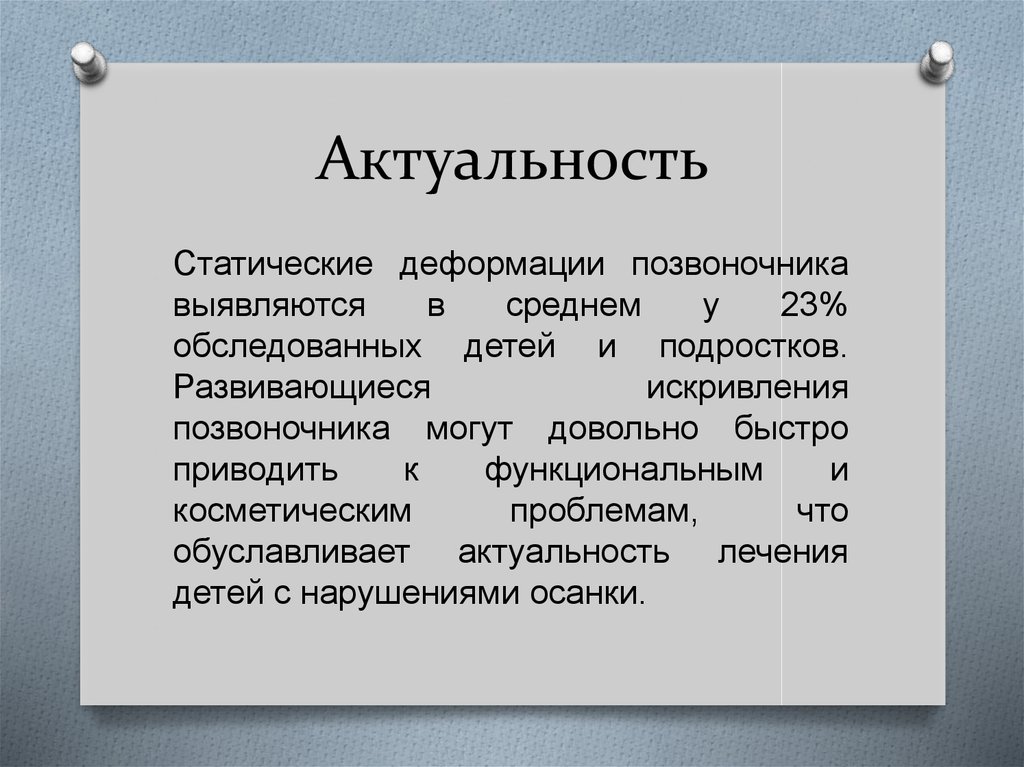 Актуальность

Статические деформации позвоночника выявляются в среднем у 23% обследованных детей и подростков. Развивающиеся искривления позвоночника могут довольно быстро приводить к функциональным и косметическим проблемам, что обуславливает актуальность лечения детей с нарушениями осанки.